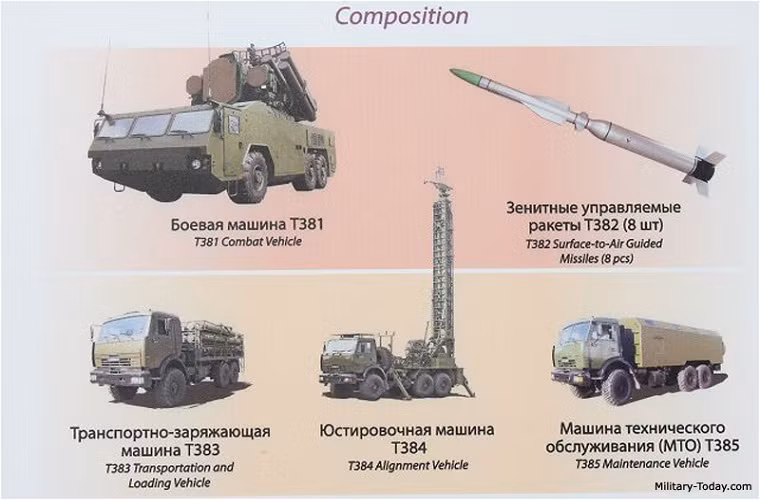 Composition

Боевая машина Т381
T381 Combat Vehicle

Зенитные управляемые ракеты Т382 (8 шт)
T382 Surface-to-Air Guided Missiles (8 pcs)

Транспортно-заряжающая машина Т383
T383 Transportation and Loading Vehicle

Юстировочная машина Т384
T384 Alignment Vehicle

Машина технического обслуживания (МТО) Т385
T385 Maintenance Vehicle

Military-Today.com